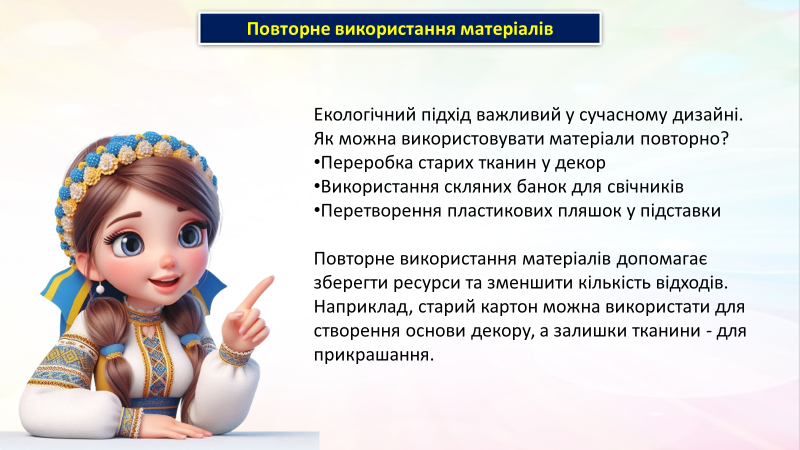 Повторне використання матеріалів

Екологічний підхід важливий у сучасному дизайні. Як можна використовувати матеріали повторно?
•Переробка старих тканин у декор
•Використання скляних банок для свічників
•Перетворення пластикових пляшок у підставки

Повторне використання матеріалів допомагає зберегти ресурси та зменшити кількість відходів. Наприклад, старий картон можна використати для створення основи декору, а залишки тканини - для прикрашання.